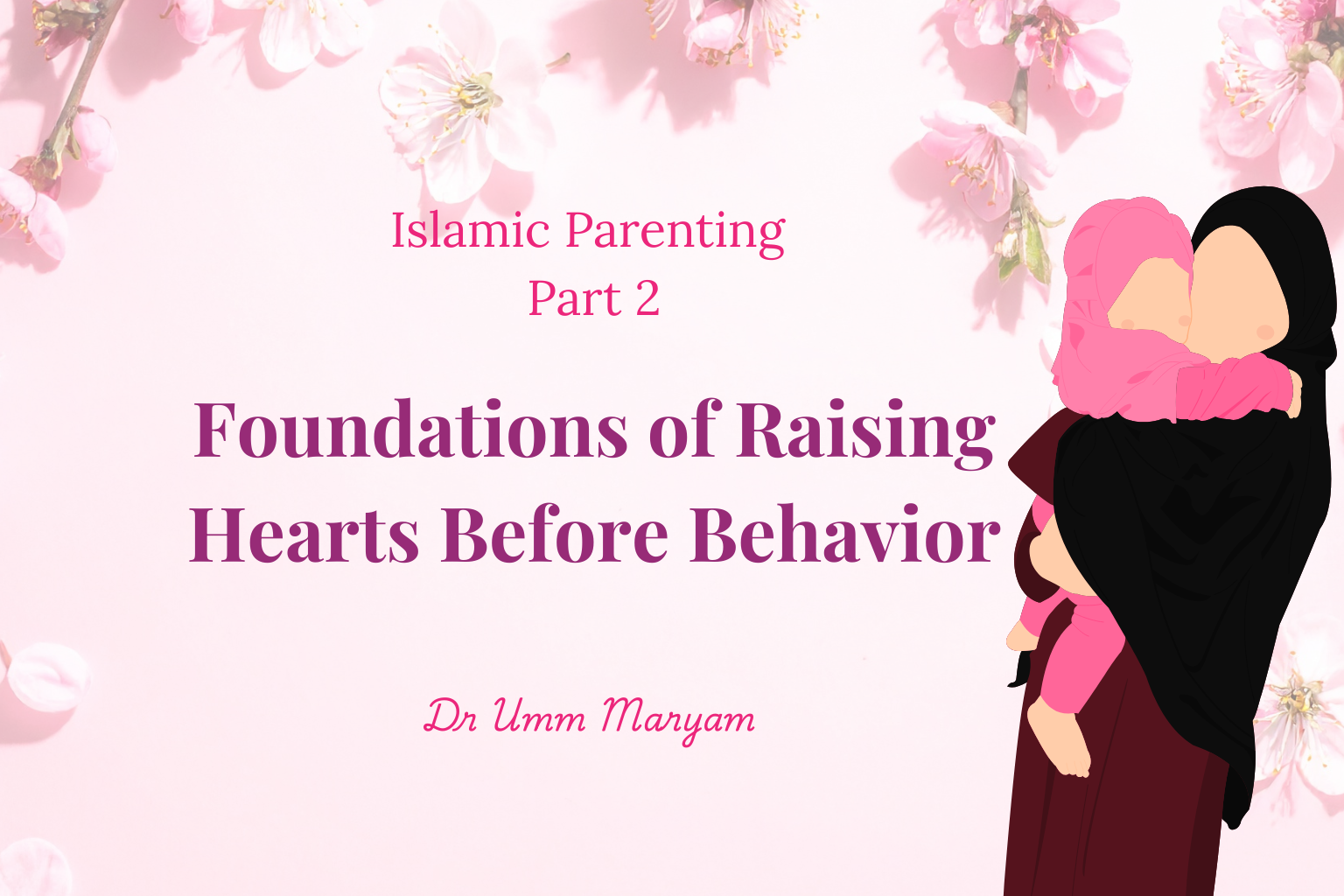 Islamic Parenting
Part 2

Foundations of Raising Hearts Before Behavior

Dr Umm Maryam